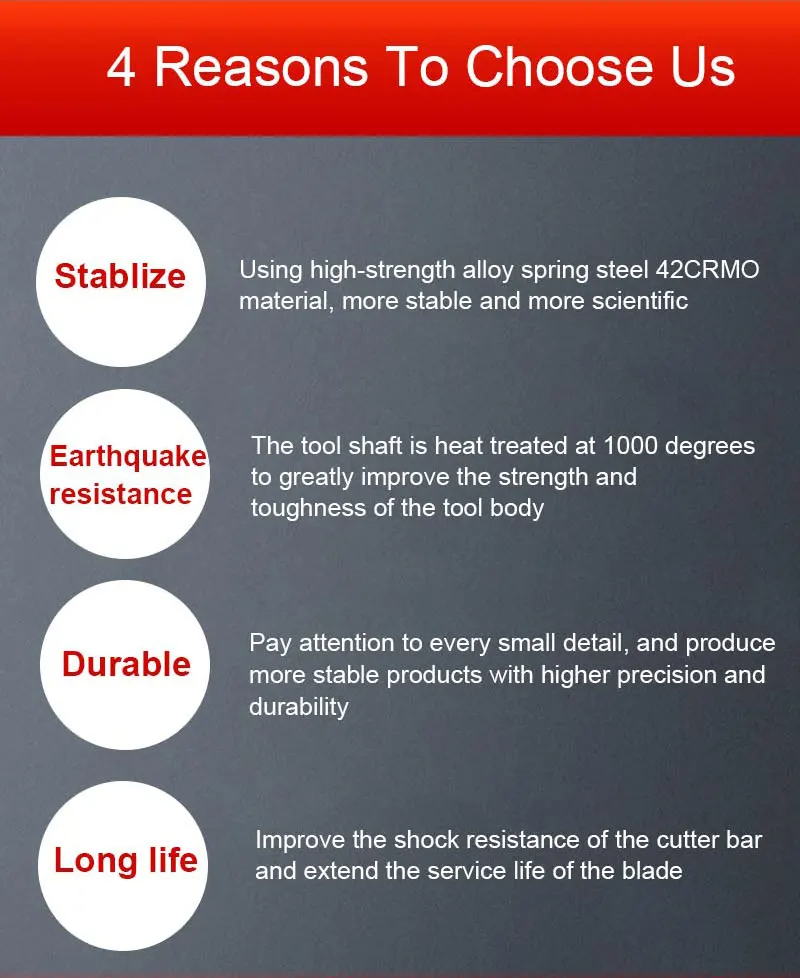 4 Reasons To Choose Us

Stablize

Using high-strength alloy spring steel 42CRMO material, more stable and more scientific

Earthquake resistance

The tool shaft is heat treated at 1000 degrees to greatly improve the strength and toughness of the tool body

Durable

Pay attention to every small detail, and produce more stable products with higher precision and durability

Long life

Improve the shock resistance of the cutter bar and extend the service life of the blade